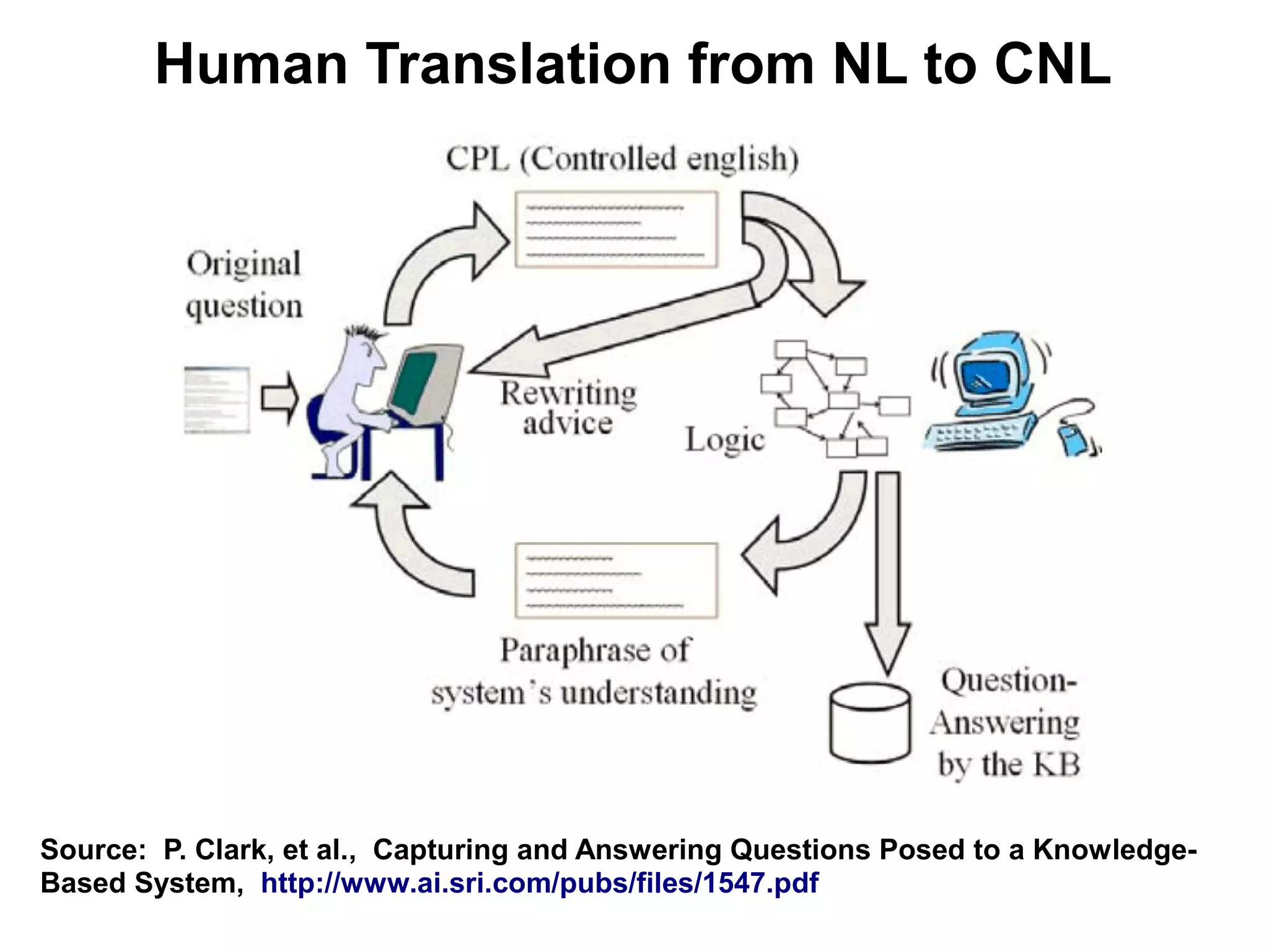 Human Translation from NL to CNL

CPL (Controlled english)

Original question

Rewriting advice

Logic

Paraphrase of system's understanding

Question-Answering by the KB

Source: P. Clark, et al., Capturing and Answering Questions Posed to a Knowledge-Based System, http://www.ai.sri.com/pubs/files/1547.pdf